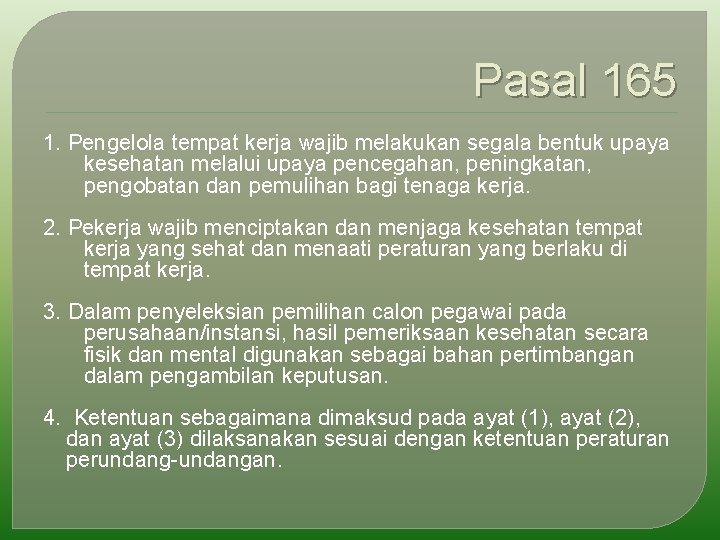 Pasal 165

1. Pengelola tempat kerja wajib melakukan segala bentuk upaya kesehatan melalui upaya pencegahan, peningkatan, pengobatan dan pemulihan bagi tenaga kerja.

2. Pekerja wajib menciptakan dan menjaga kesehatan tempat kerja yang sehat dan menaati peraturan yang berlaku di tempat kerja.

3. Dalam penyeleksian pemilihan calon pegawai pada perusahaan/instansi, hasil pemeriksaan kesehatan secara fisik dan mental digunakan sebagai bahan pertimbangan dalam pengambilan keputusan.

4. Ketentuan sebagaimana dimaksud pada ayat (1), ayat (2), dan ayat (3) dilaksanakan sesuai dengan ketentuan peraturan perundang-undangan.